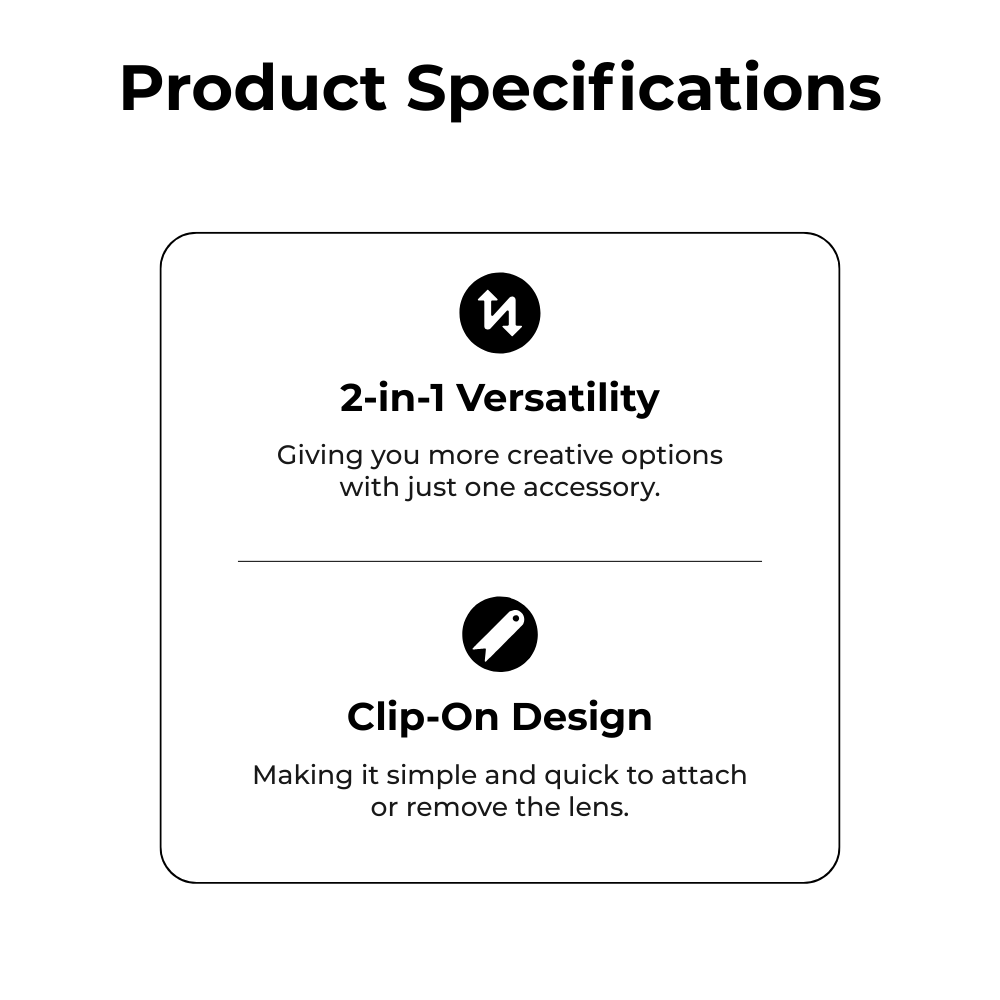 Product Specifications

2-in-1 Versatility

Giving you more creative options with just one accessory.

Clip-On Design

Making it simple and quick to attach or remove the lens.